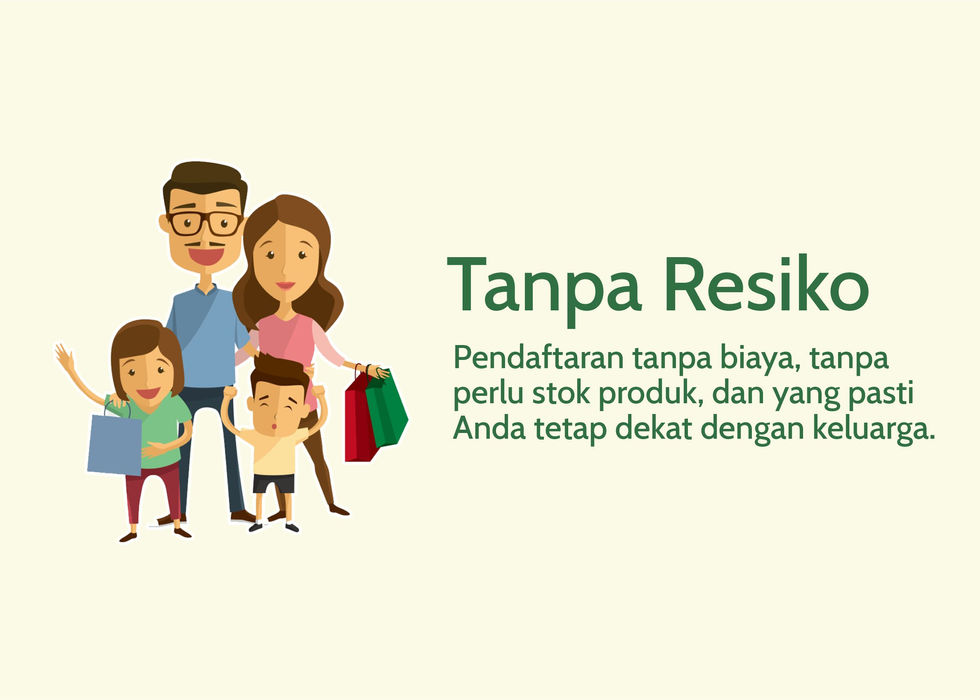 Tanpa Resiko

Pendaftaran tanpa biaya, tanpa perlu stok produk, dan yang pasti Anda tetap dekat dengan keluarga.